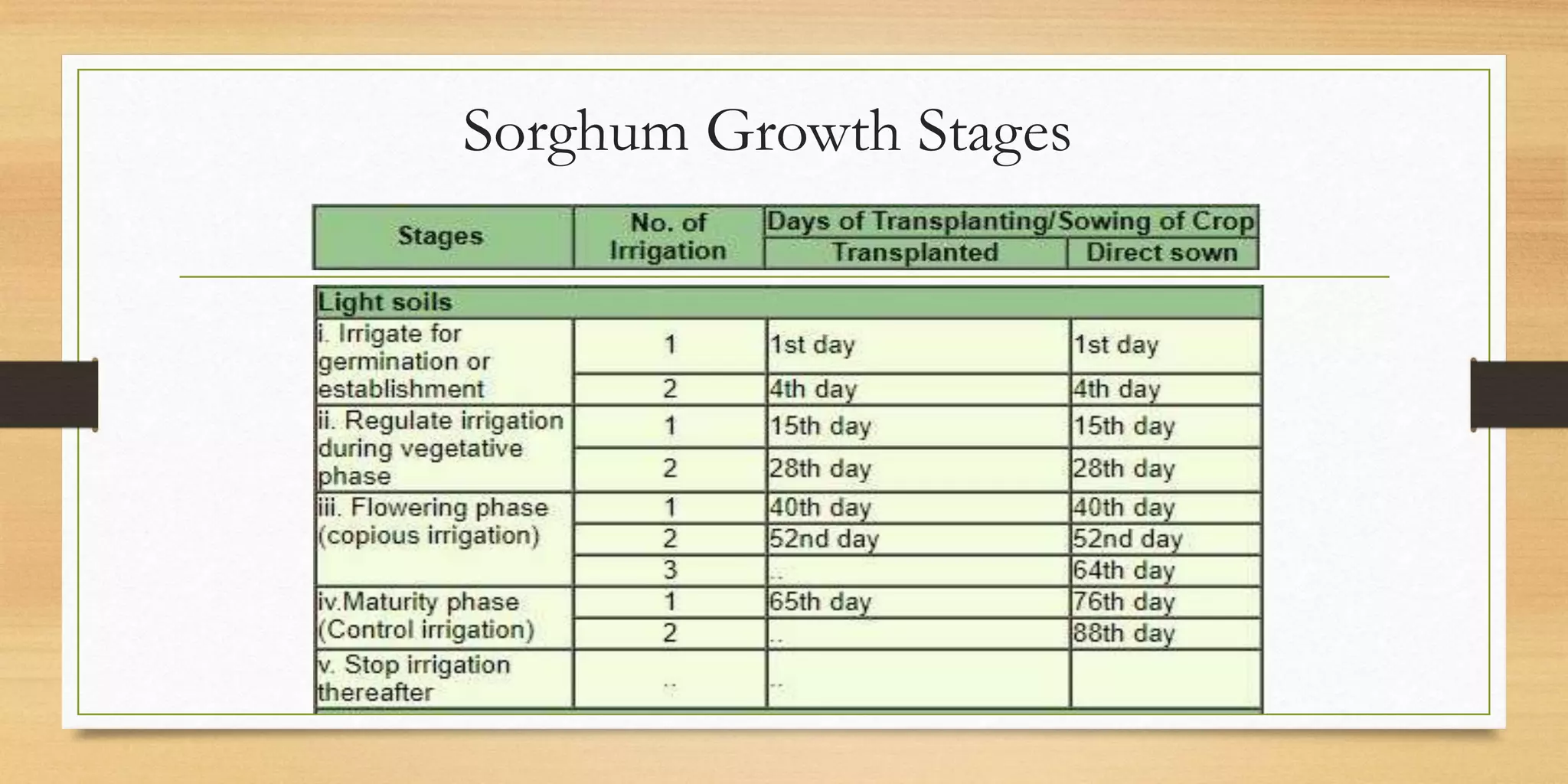 Sorghum Growth Stages

| Stages | No. of Irrigation | Days of Transplanting/Sowing of Crop: Transplanted | Days of Transplanting/Sowing of Crop: Direct sown |
|---|---|---|---|
| Light soils | | | |
| i. Irrigate for germination or establishment | 1 | 1st day | 1st day |
| | 2 | 4th day | 4th day |
| ii. Regulate irrigation during vegetative phase | 1 | 15th day | 15th day |
| | 2 | 28th day | 28th day |
| iii. Flowering phase (copious irrigation) | 1 | 40th day | 40th day |
| | 2 | 52nd day | 52nd day |
| | 3 | .. | 64th day |
| iv.Maturity phase (Control irrigation) | 1 | 65th day | 76th day |
| | 2 | .. | 88th day |
| v. Stop irrigation thereafter | .. | .. | |